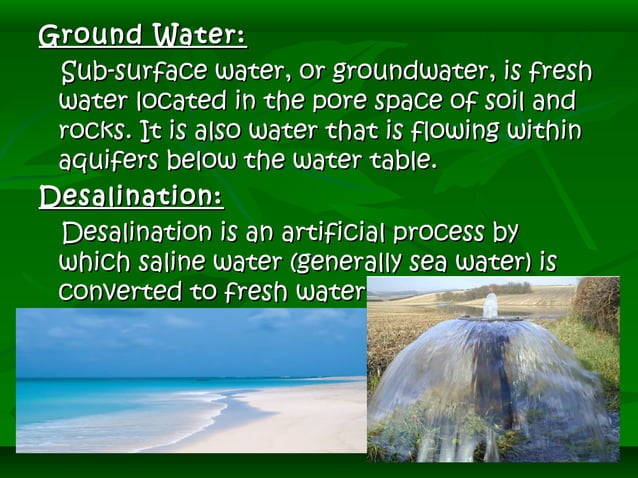 Ground Water:

Sub-surface water, or groundwater, is fresh water located in the pore space of soil and rocks. It is also water that is flowing within aquifers below the water table.

Desalination:

Desalination is an artificial process by which saline water (generally sea water) is converted to fresh water